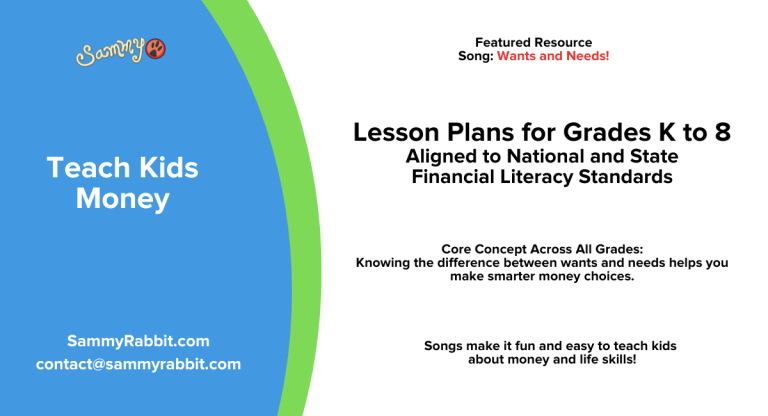 Sammy

Teach Kids Money

SammyRabbit.com
contact@sammyrabbit.com

Featured Resource
Song: Wants and Needs!

Lesson Plans for Grades K to 8
Aligned to National and State Financial Literacy Standards

Core Concept Across All Grades:
Knowing the difference between wants and needs helps you make smarter money choices.

Songs make it fun and easy to teach kids about money and life skills!